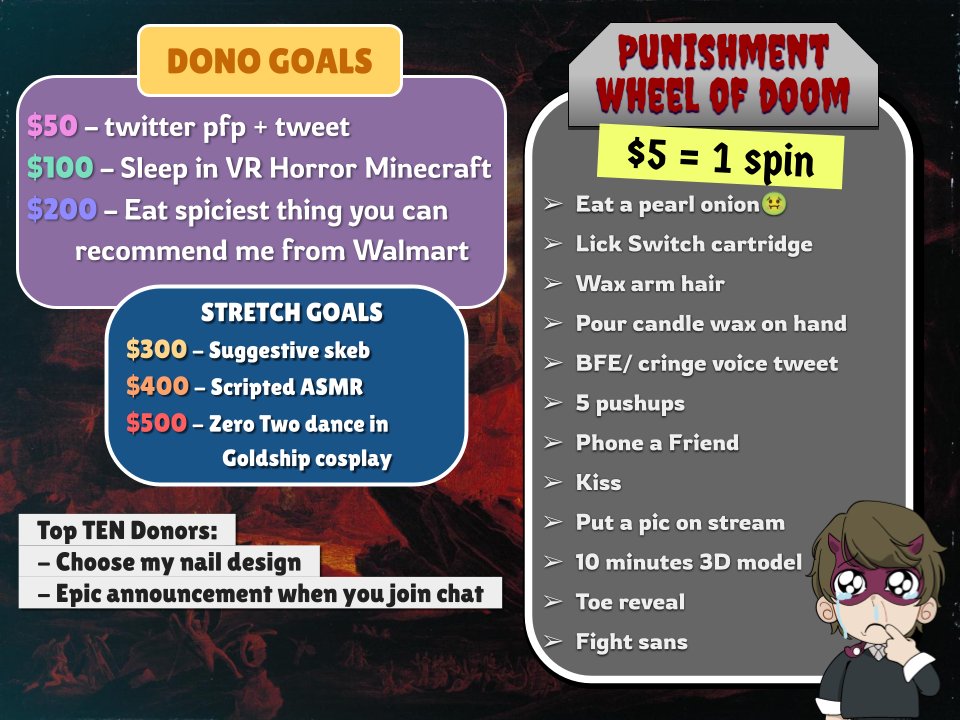 DONO GOALS

$50 – twitter pfp + tweet
$100 – Sleep in VR Horror Minecraft
$200 – Eat spiciest thing you can recommend me from Walmart

STRETCH GOALS
$300 – Suggestive skeb
$400 – Scripted ASMR
$500 – Zero Two dance in Goldship cosplay

Top TEN Donors:
– Choose my nail design
– Epic announcement when you join chat

PUNISHMENT WHEEL OF DOOM

$5 = 1 spin

➢ Eat a pearl onion🤢
➢ Lick Switch cartridge
➢ Wax arm hair
➢ Pour candle wax on hand
➢ BFE/ cringe voice tweet
➢ 5 pushups
➢ Phone a Friend
➢ Kiss
➢ Put a pic on stream
➢ 10 minutes 3D model
➢ Toe reveal
➢ Fight sans